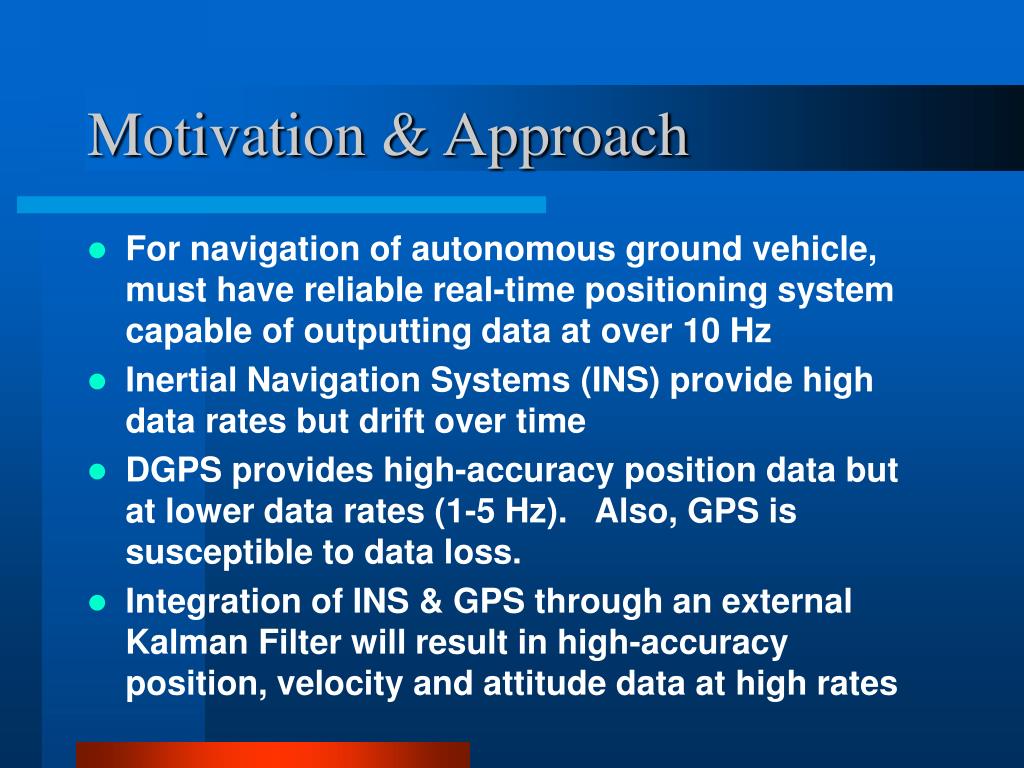 Motivation & Approach

- For navigation of autonomous ground vehicle, must have reliable real-time positioning system capable of outputting data at over 10 Hz
- Inertial Navigation Systems (INS) provide high data rates but drift over time
- DGPS provides high-accuracy position data but at lower data rates (1-5 Hz). Also, GPS is susceptible to data loss.
- Integration of INS & GPS through an external Kalman Filter will result in high-accuracy position, velocity and attitude data at high rates